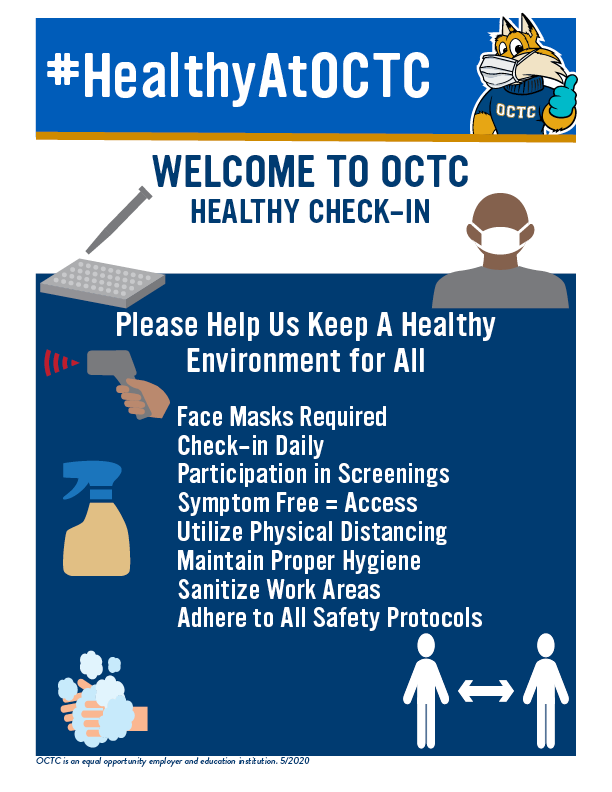 #HealthyAtOCTC

OCTC

WELCOME TO OCTC
HEALTHY CHECK-IN

Please Help Us Keep A Healthy Environment for All

Face Masks Required
Check-in Daily
Participation in Screenings
Symptom Free = Access
Utilize Physical Distancing
Maintain Proper Hygiene
Sanitize Work Areas
Adhere to All Safety Protocols

OCTC is an equal opportunity employer and education institution. 5/2020